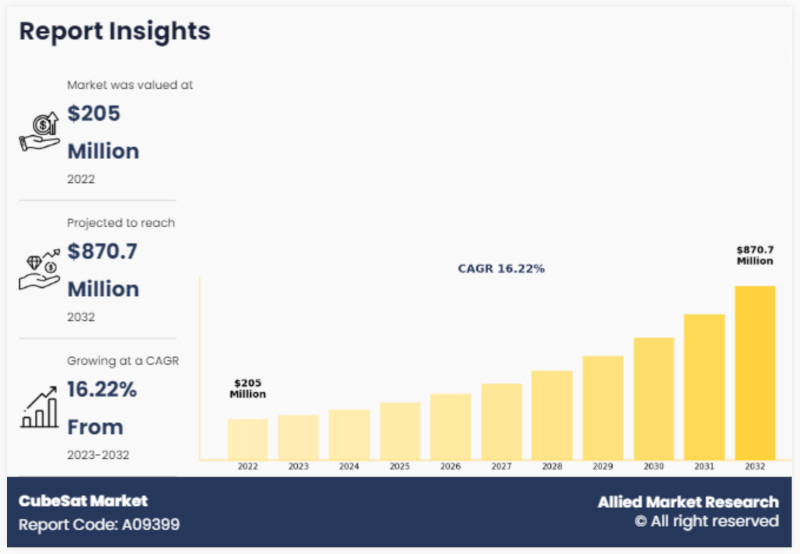 Report Insights

Market was valued at
$205 Million
2022

Projected to reach
$870.7 Million
2032

Growing at a CAGR
16.22% From
2023-2032

CAGR 16.22%

$205 Million

$870.7 Million

2022 2023 2024 2025 2026 2027 2028 2029 2030 2031 2032

CubeSat Market
Report Code: A09399

Allied Market Research
© All right reserved